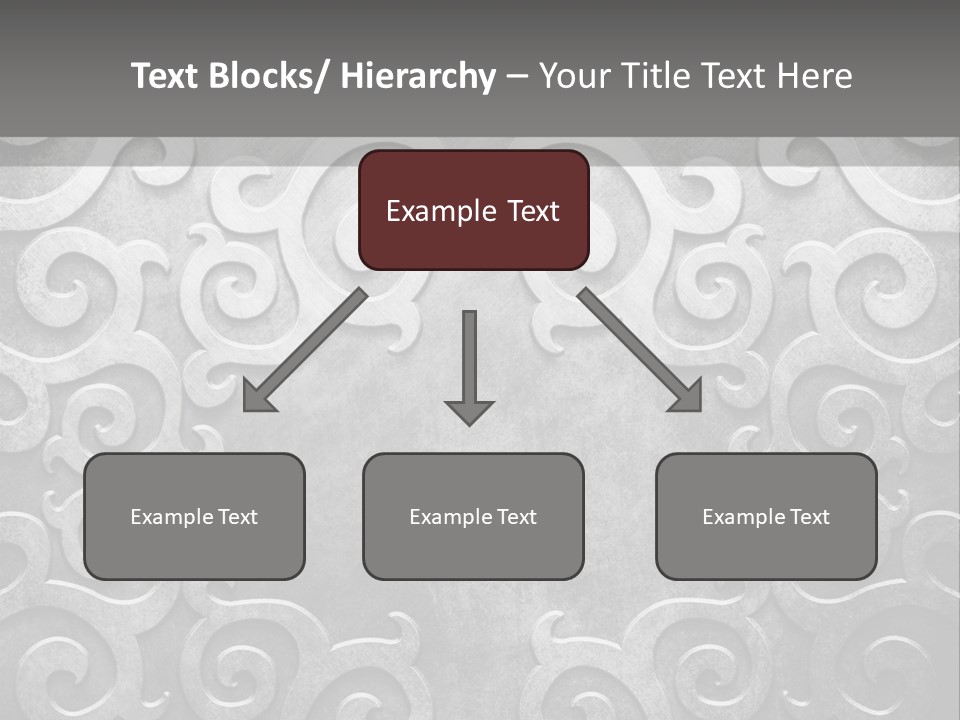 Text Blocks/ Hierarchy – Your Title Text Here

Example Text

Example Text

Example Text

Example Text